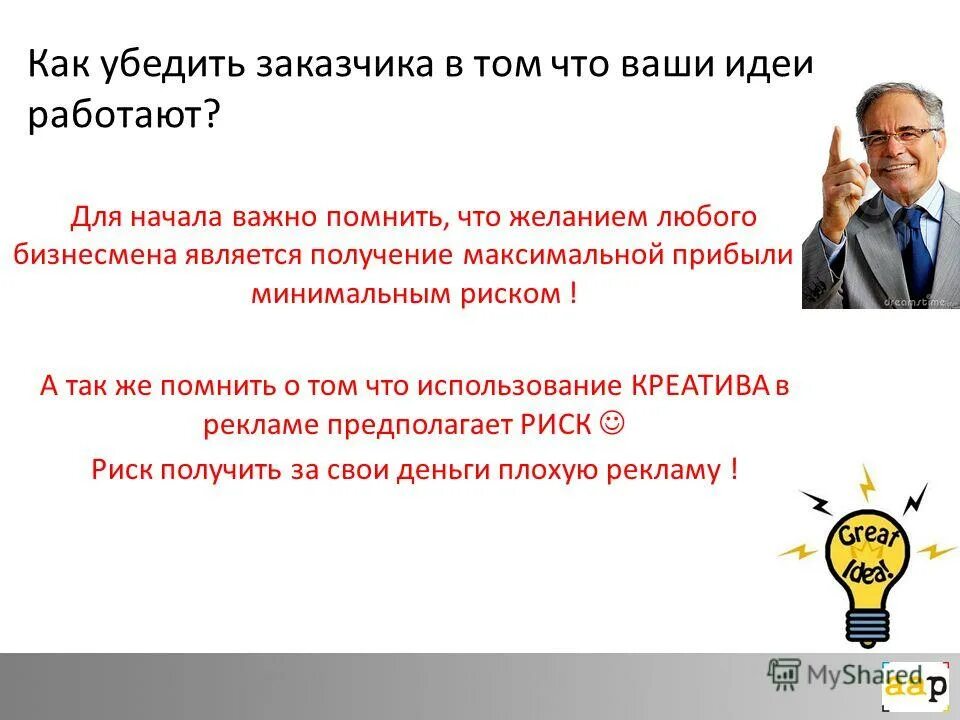 Как убедить заказчика в том что ваши идеи работают?

Для начала важно помнить, что желанием любого бизнесмена является получение максимальной прибыли минимальным риском !

А так же помнить о том что использование КРЕАТИВА в рекламе предполагает РИСК ☺

Риск получить за свои деньги плохую рекламу !

dreamstime

Great Idea!

MyShared

aap